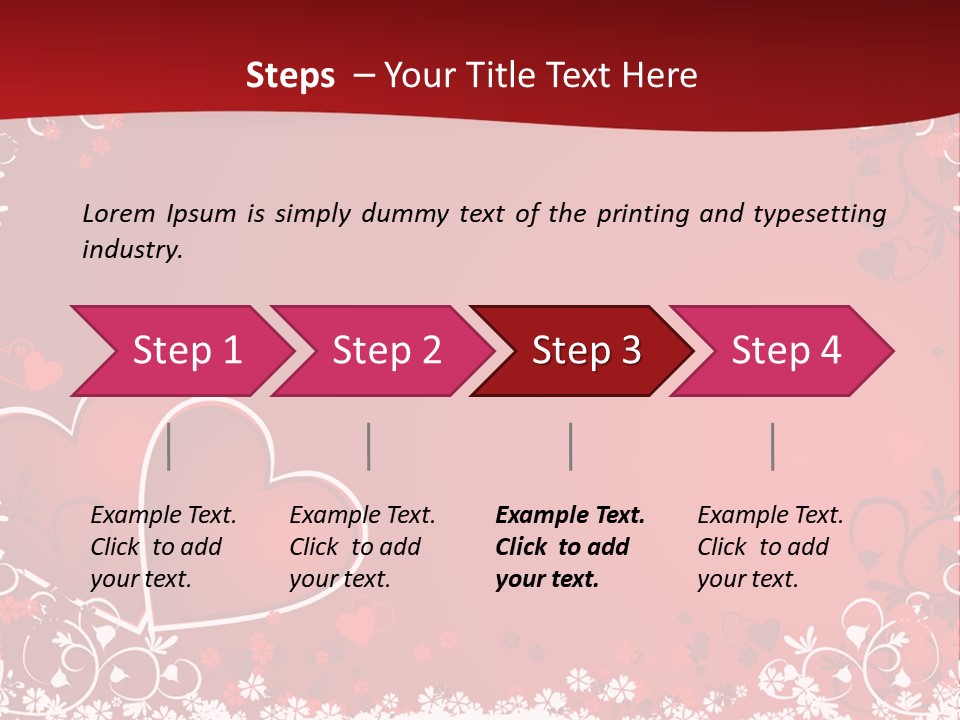 Steps – Your Title Text Here

Lorem Ipsum is simply dummy text of the printing and typesetting industry.

Step 1

Step 2

Step 3

Step 4

Example Text. Click to add your text.

Example Text. Click to add your text.

Example Text. Click to add your text.

Example Text. Click to add your text.